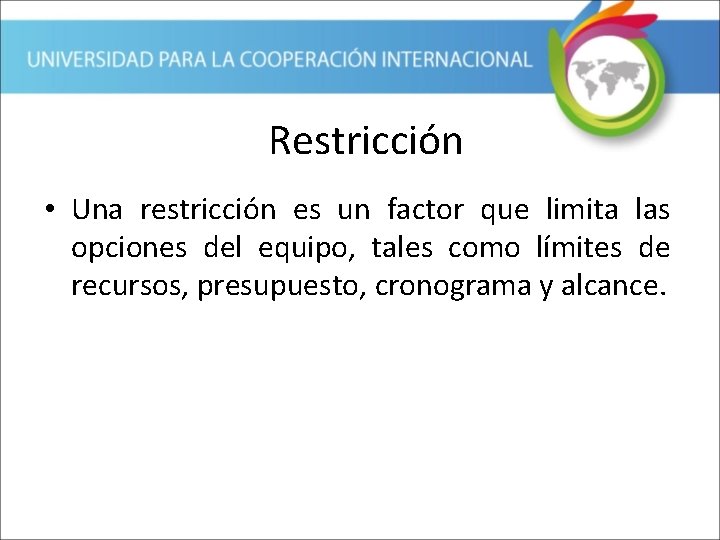 UNIVERSIDAD PARA LA COOPERACIÓN INTERNACIONAL

Restricción

• Una restricción es un factor que limita las opciones del equipo, tales como límites de recursos, presupuesto, cronograma y alcance.